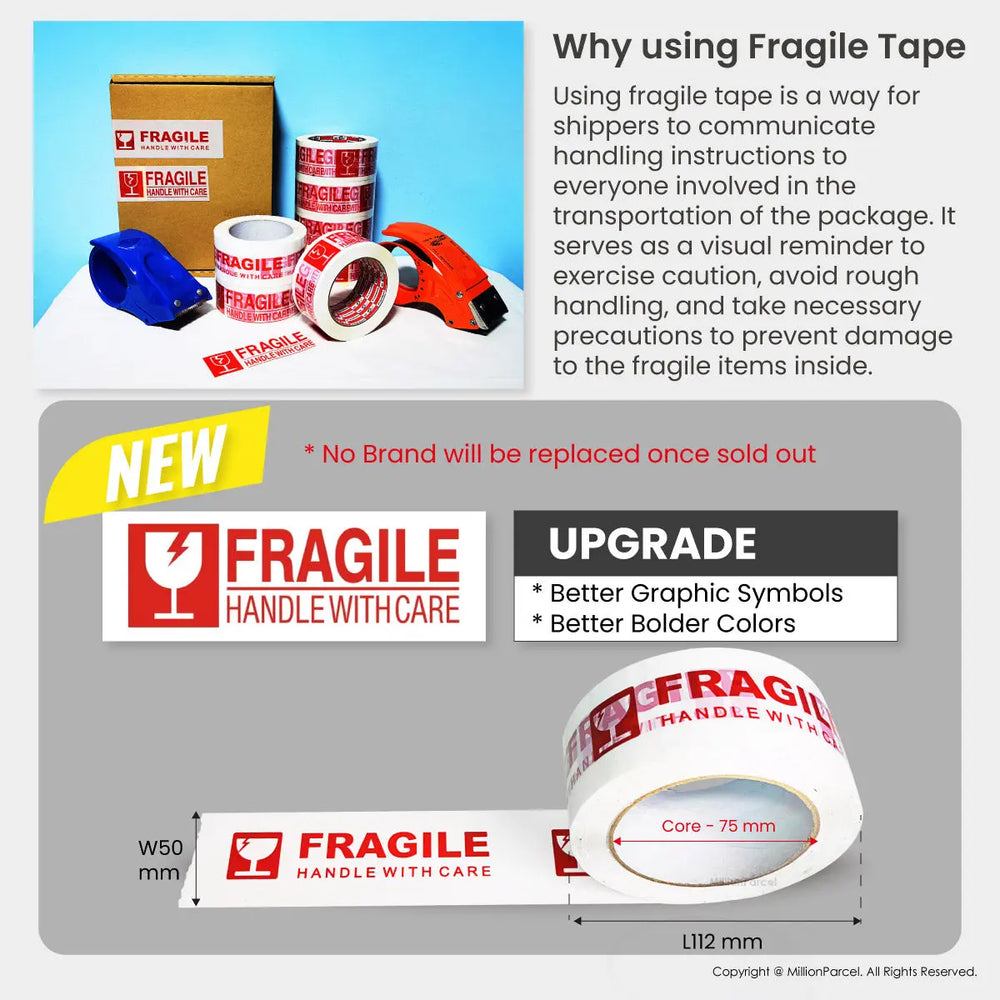 FRAGILE
HANDLE WITH CARE

FRAGILE
HANDLE WITH CARE

FRAGILE
HANDLE WITH CARE

Why using Fragile Tape

Using fragile tape is a way for shippers to communicate handling instructions to everyone involved in the transportation of the package. It serves as a visual reminder to exercise caution, avoid rough handling, and take necessary precautions to prevent damage to the fragile items inside.

NEW

* No Brand will be replaced once sold out

FRAGILE
HANDLE WITH CARE

UPGRADE

* Better Graphic Symbols
* Better Bolder Colors

FRAGILE
HANDLE WITH CARE

W50 mm

FRAGILE
HANDLE WITH CARE

Core - 75 mm

L112 mm

Copyright @ MillionParcel. All Rights Reserved.